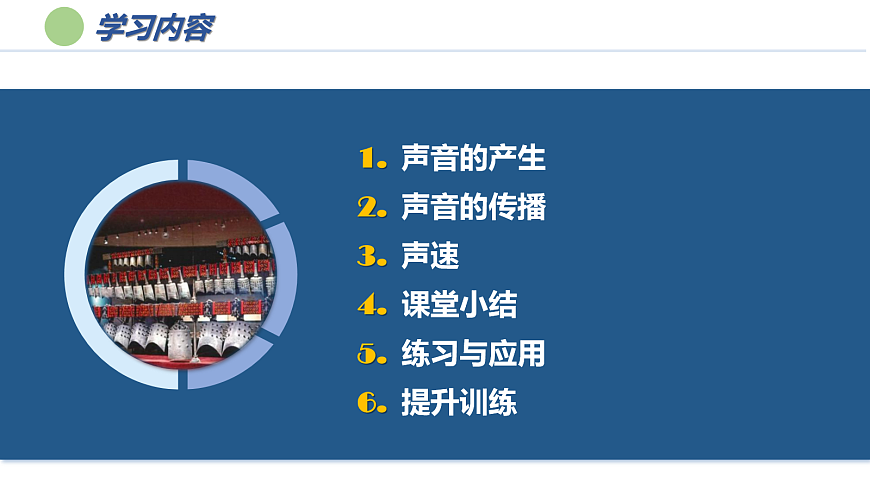 学习内容

1. 声音的产生
2. 声音的传播
3. 声速
4. 课堂小结
5. 练习与应用
6. 提升训练